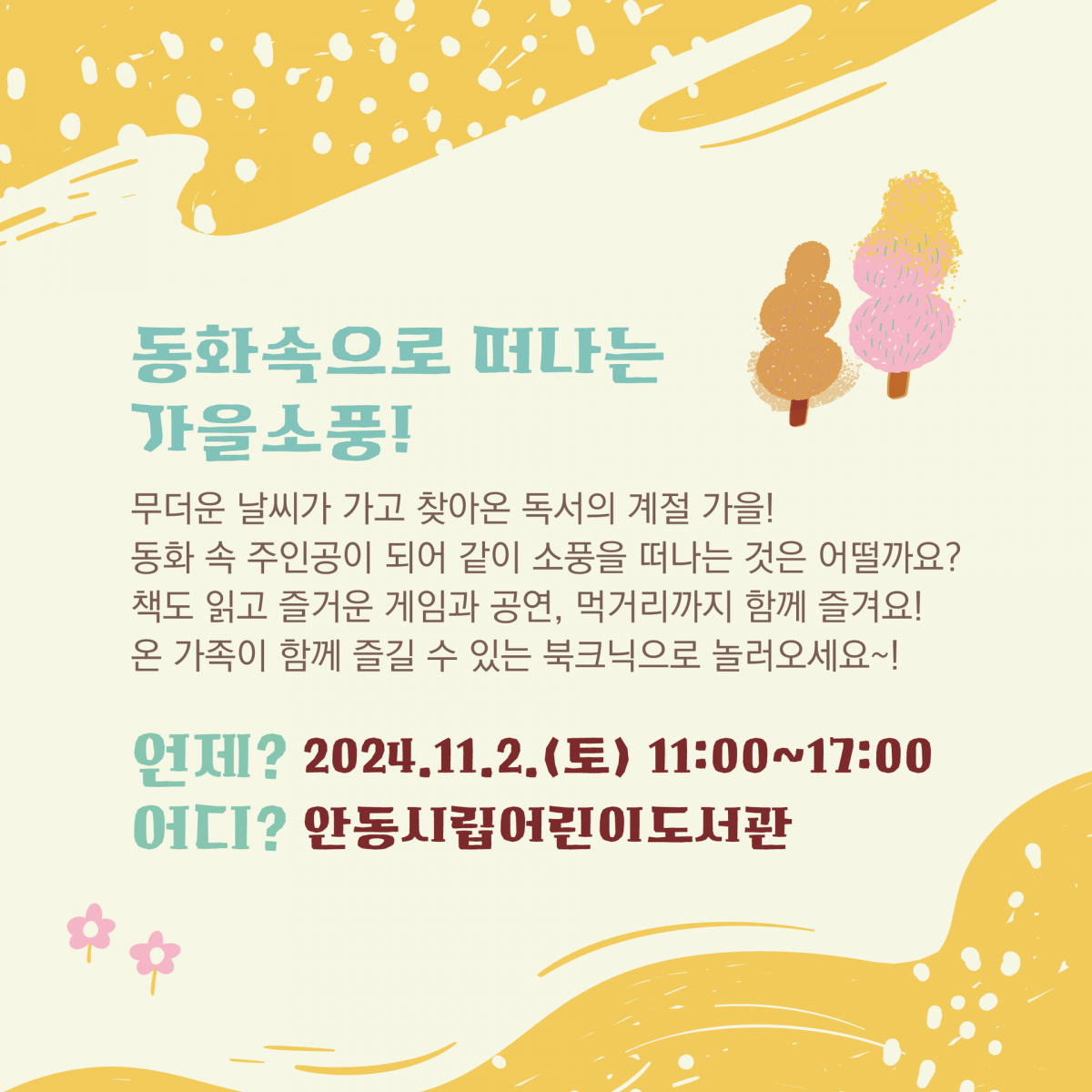 동화속으로 떠나는 가을소풍!

무더운 날씨가 가고 찾아온 독서의 계절 가을!
동화 속 주인공이 되어 같이 소풍을 떠나는 것은 어떨까요?
책도 읽고 즐거운 게임과 공연, 먹거리까지 함께 즐겨요!
온 가족이 함께 즐길 수 있는 북크닉으로 놀러오세요~!

언제? 2024.11.2.(토) 11:00~17:00
어디? 안동시립어린이도서관